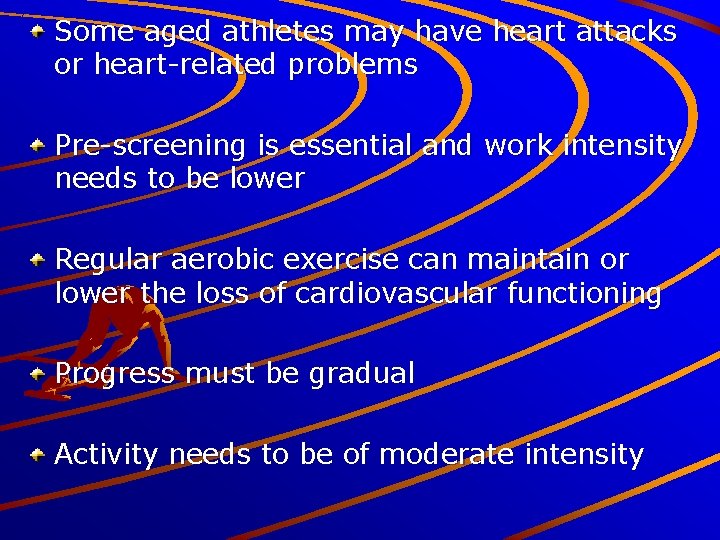 Some aged athletes may have heart attacks or heart-related problems

Pre-screening is essential and work intensity needs to be lower

Regular aerobic exercise can maintain or lower the loss of cardiovascular functioning

Progress must be gradual

Activity needs to be of moderate intensity